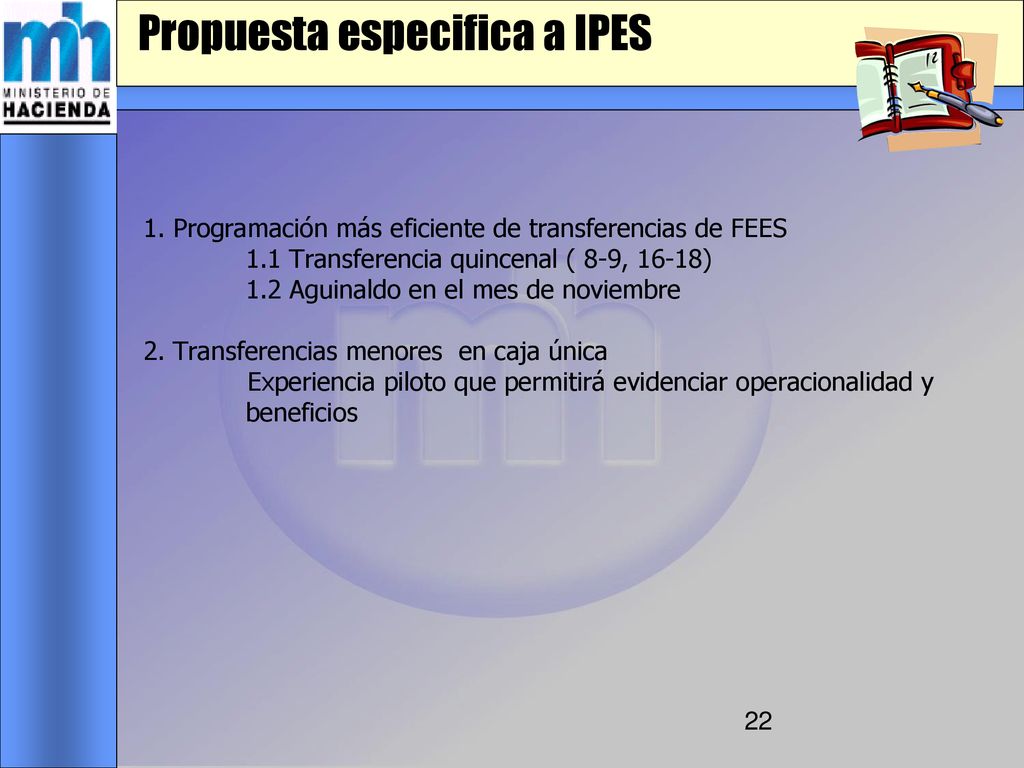 mh
MINISTERIO DE
HACIENDA

Propuesta especifica a IPES

12

1. Programación más eficiente de transferencias de FEES
1.1 Transferencia quincenal ( 8-9, 16-18)
1.2 Aguinaldo en el mes de noviembre

2. Transferencias menores en caja única
Experiencia piloto que permitirá evidenciar operacionalidad y beneficios

22